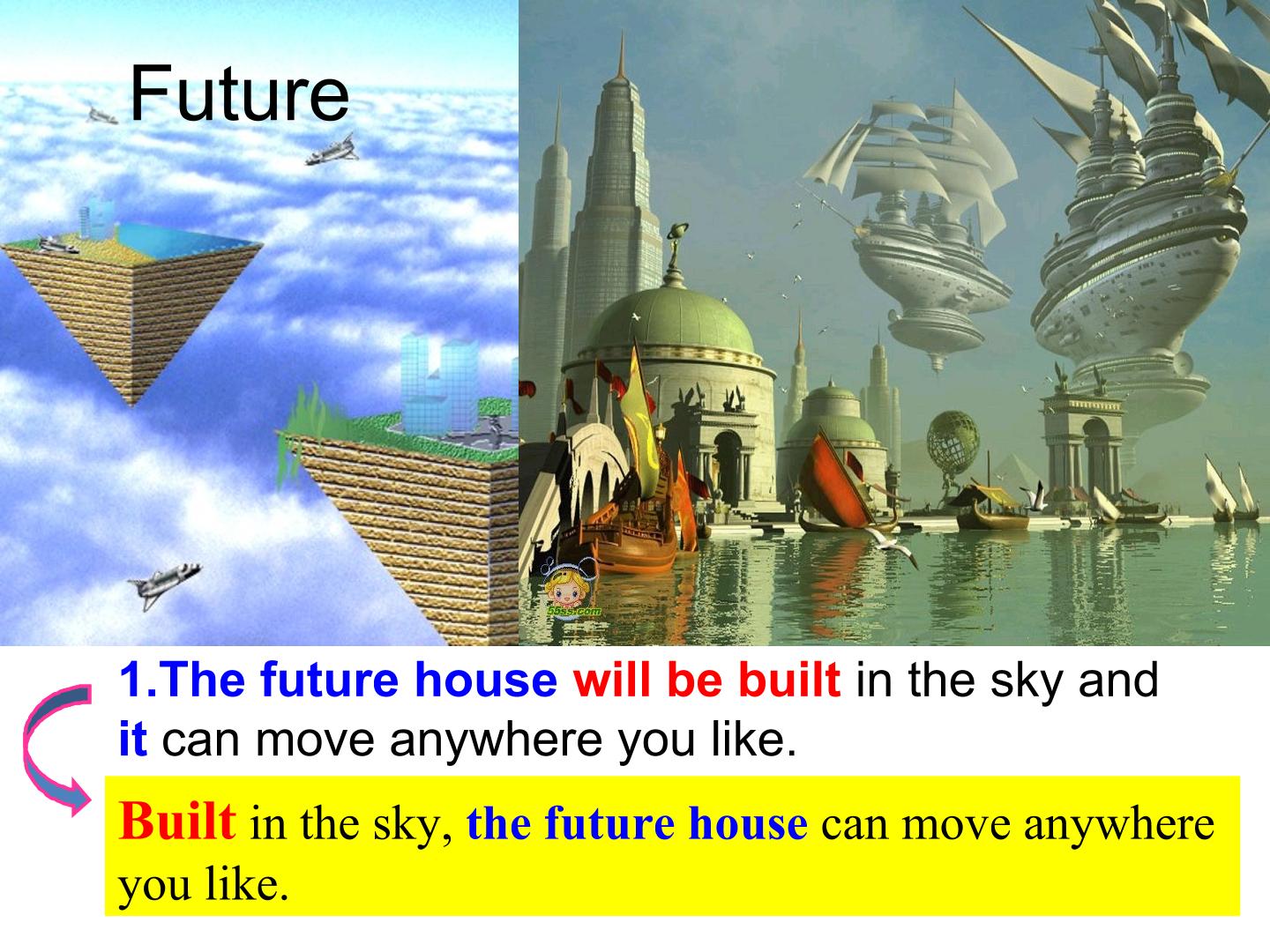 Future

1.The future house will be built in the sky and it can move anywhere you like.

Built in the sky, the future house can move anywhere you like.